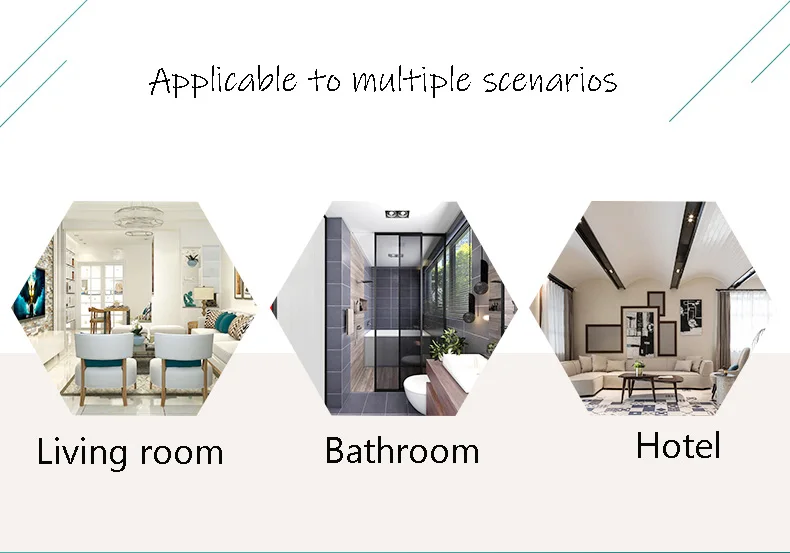 Applicable to multiple scenarios

Living room

Bathroom

Hotel